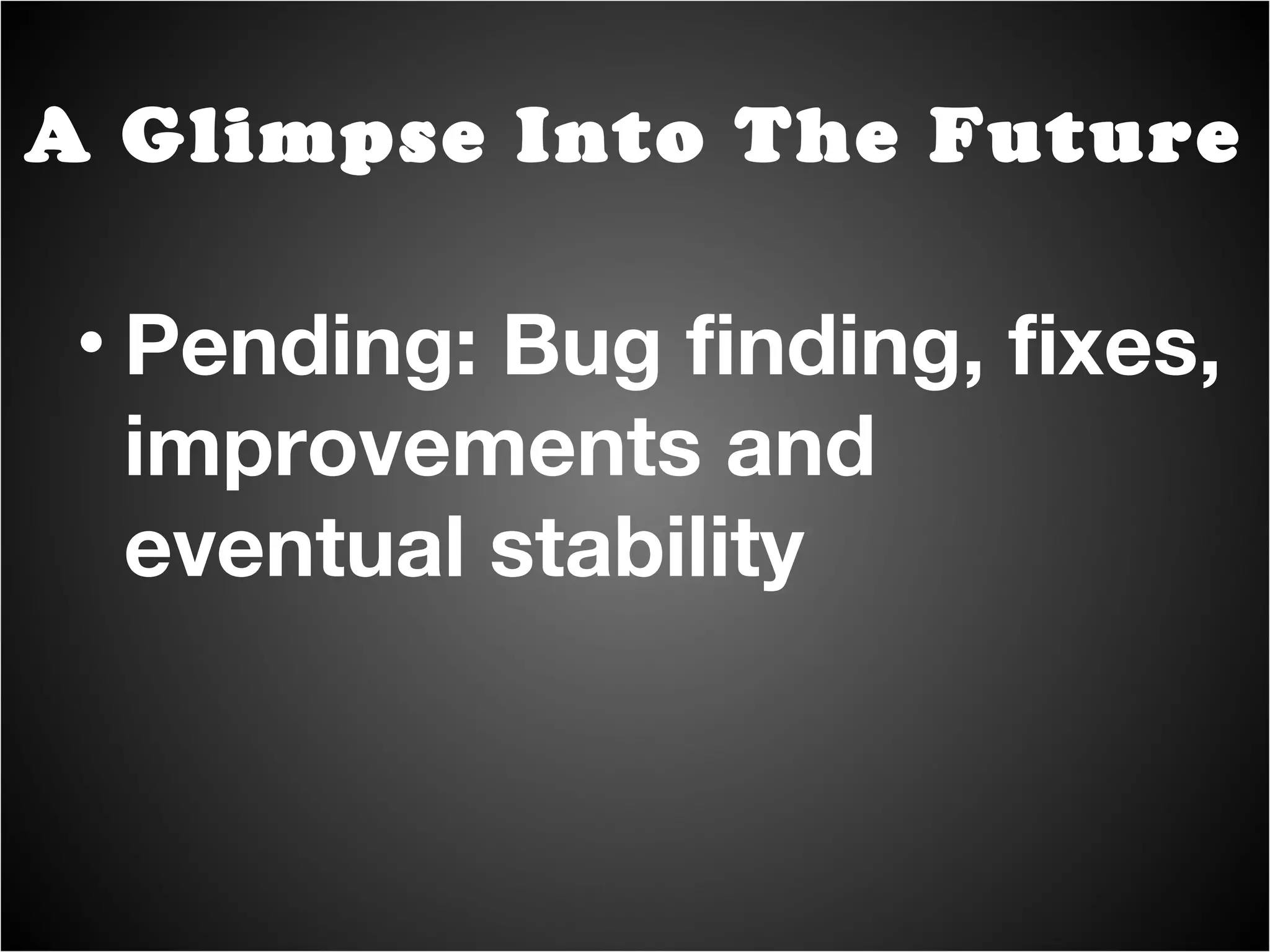 A Glimpse Into The Future

• Pending: Bug finding, fixes, improvements and eventual stability